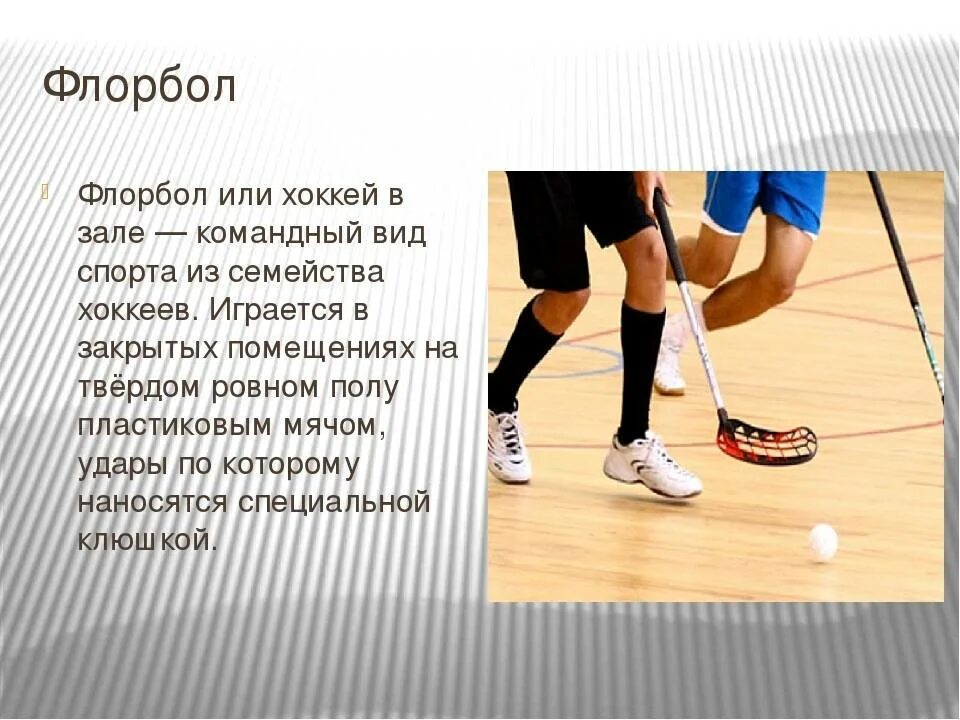 Флорбол

Флорбол или хоккей в зале — командный вид спорта из семейства хоккеев. Играется в закрытых помещениях на твёрдом ровном полу пластиковым мячом, удары по которому наносятся специальной клюшкой.